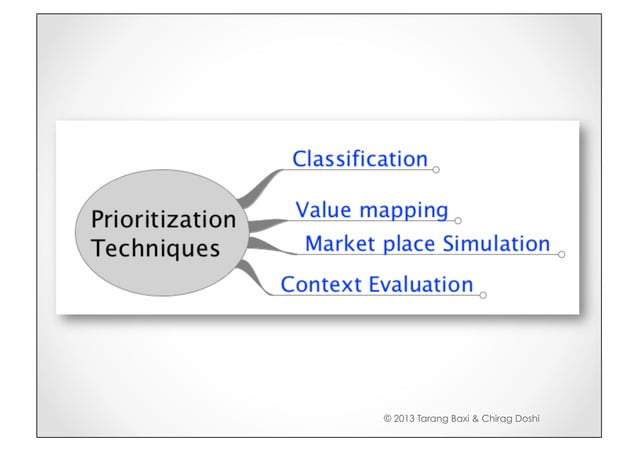 Prioritization Techniques

Classification

Value mapping

Market place Simulation

Context Evaluation

© 2013 Tarang Baxi & Chirag Doshi